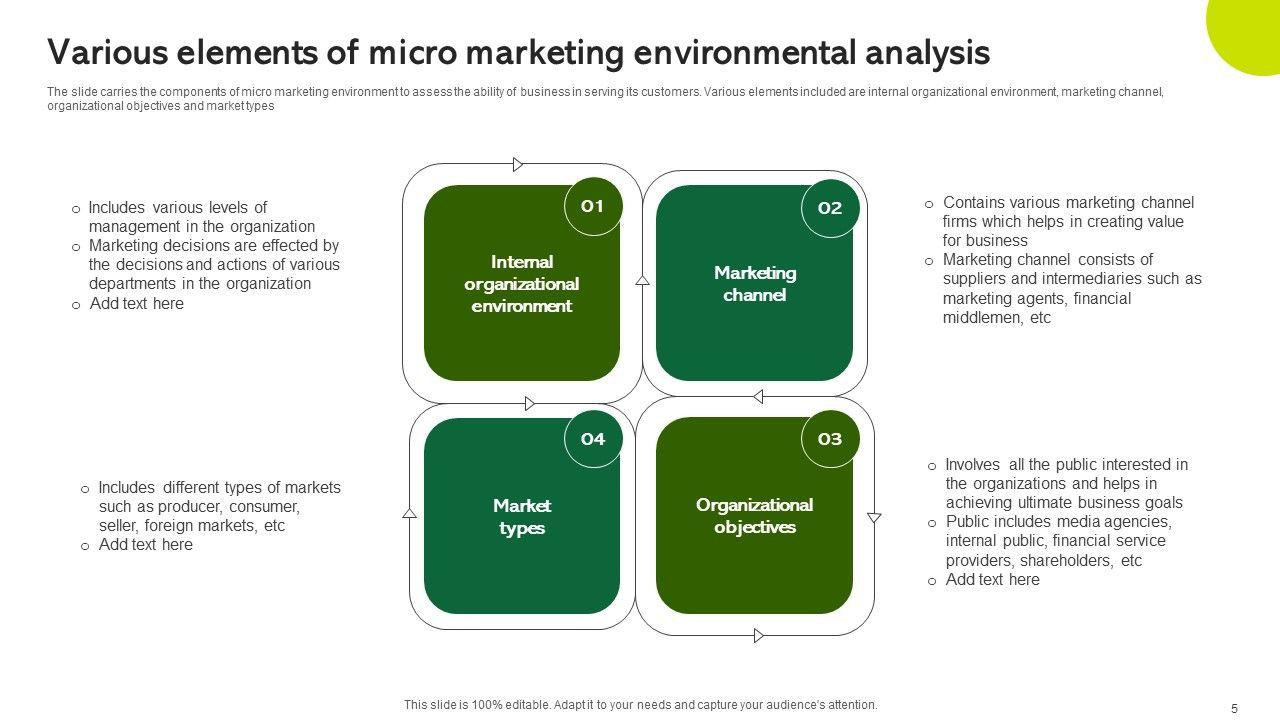 Various elements of micro marketing environmental analysis

The slide carries the components of micro marketing environment to assess the ability of business in serving its customers. Various elements included are internal organizational environment, marketing channel, organizational objectives and market types

o Includes various levels of management in the organization
o Marketing decisions are effected by the decisions and actions of various departments in the organization
o Add text here

01
Internal organizational environment

02
Marketing channel

o Contains various marketing channel firms which helps in creating value for business
o Marketing channel consists of suppliers and intermediaries such as marketing agents, financial middlemen, etc

o Includes different types of markets such as producer, consumer, seller, foreign markets, etc
o Add text here

04
Market types

03
Organizational objectives

o Involves all the public interested in the organizations and helps in achieving ultimate business goals
o Public includes media agencies, internal public, financial service providers, shareholders, etc
o Add text here

This slide is 100% editable. Adapt it to your needs and capture your audience's attention.

5